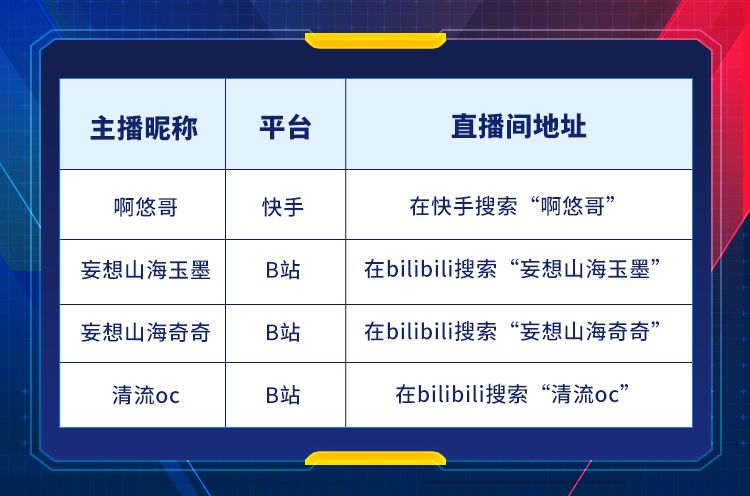 | 主播昵称 | 平台 | 直播间地址 |
|---|---|---|
| 啊悠哥 | 快手 | 在快手搜索“啊悠哥” |
| 妄想山海玉墨 | B站 | 在bilibili搜索“妄想山海玉墨” |
| 妄想山海奇奇 | B站 | 在bilibili搜索“妄想山海奇奇” |
| 清流oc | B站 | 在bilibili搜索“清流oc” |